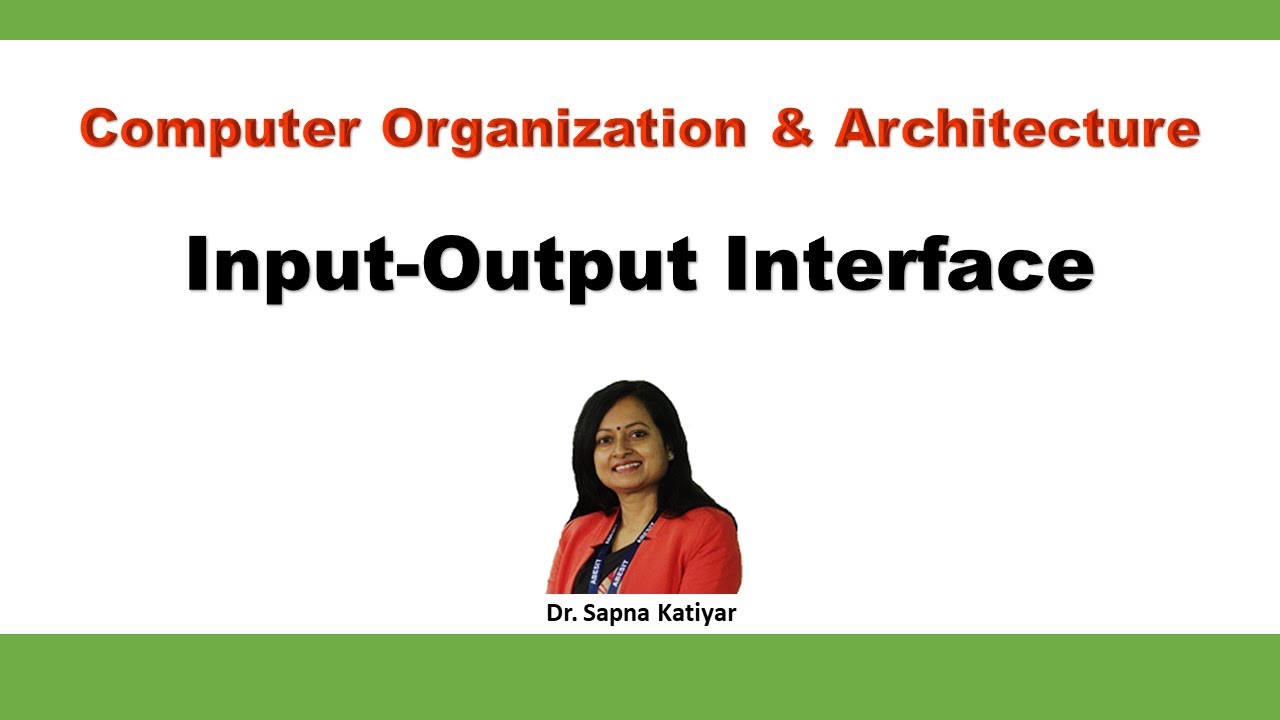 Computer Organization & Architecture

Input-Output Interface

Dr. Sapna Katiyar